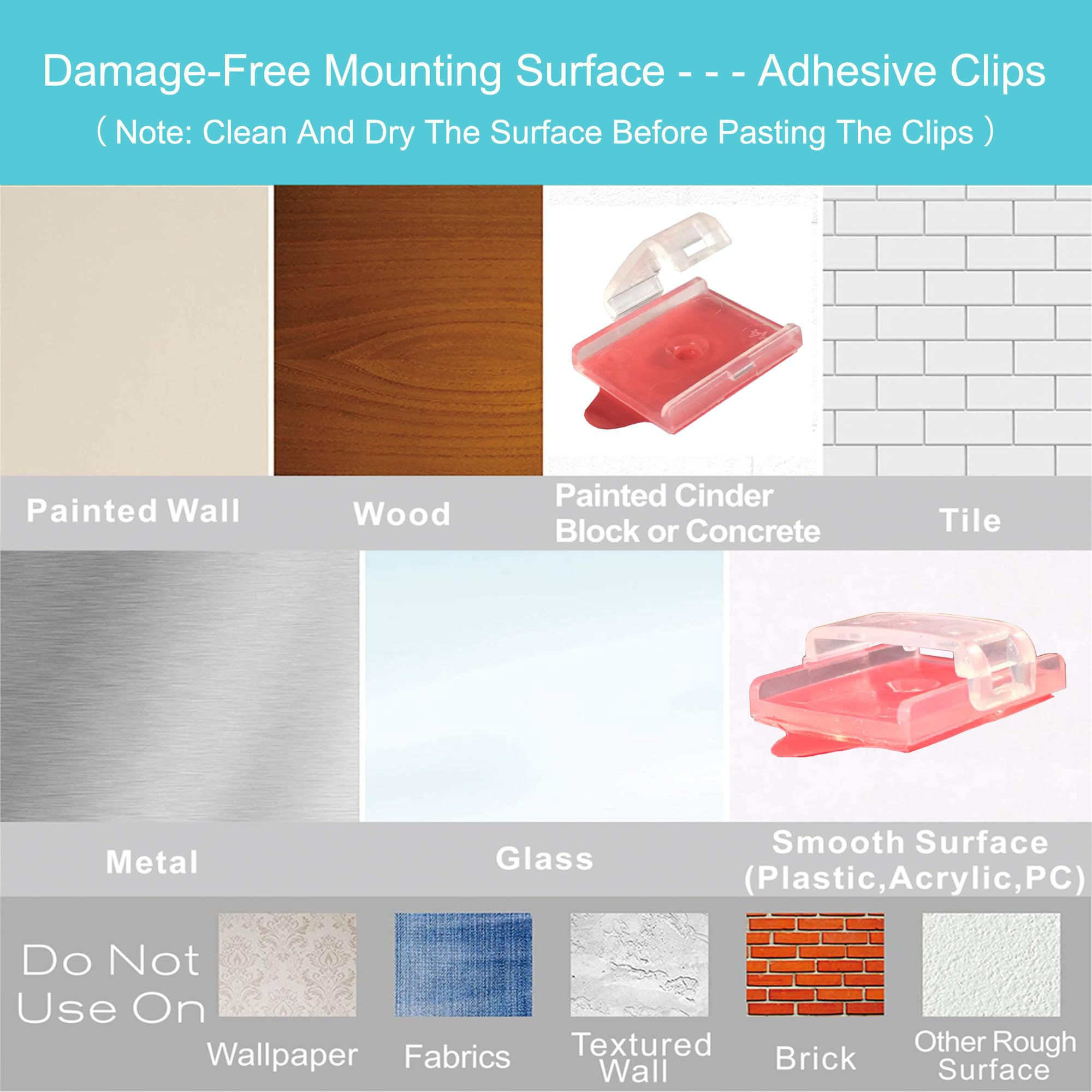 Damage-Free Mounting Surface - - - Adhesive Clips

（ Note: Clean And Dry The Surface Before Pasting The Clips ）

Painted Wall

Wood

Painted Cinder Block or Concrete

Tile

Metal

Glass

Smooth Surface (Plastic,Acrylic,PC)

Do Not Use On

Wallpaper

Fabrics

Textured Wall

Brick

Other Rough Surface